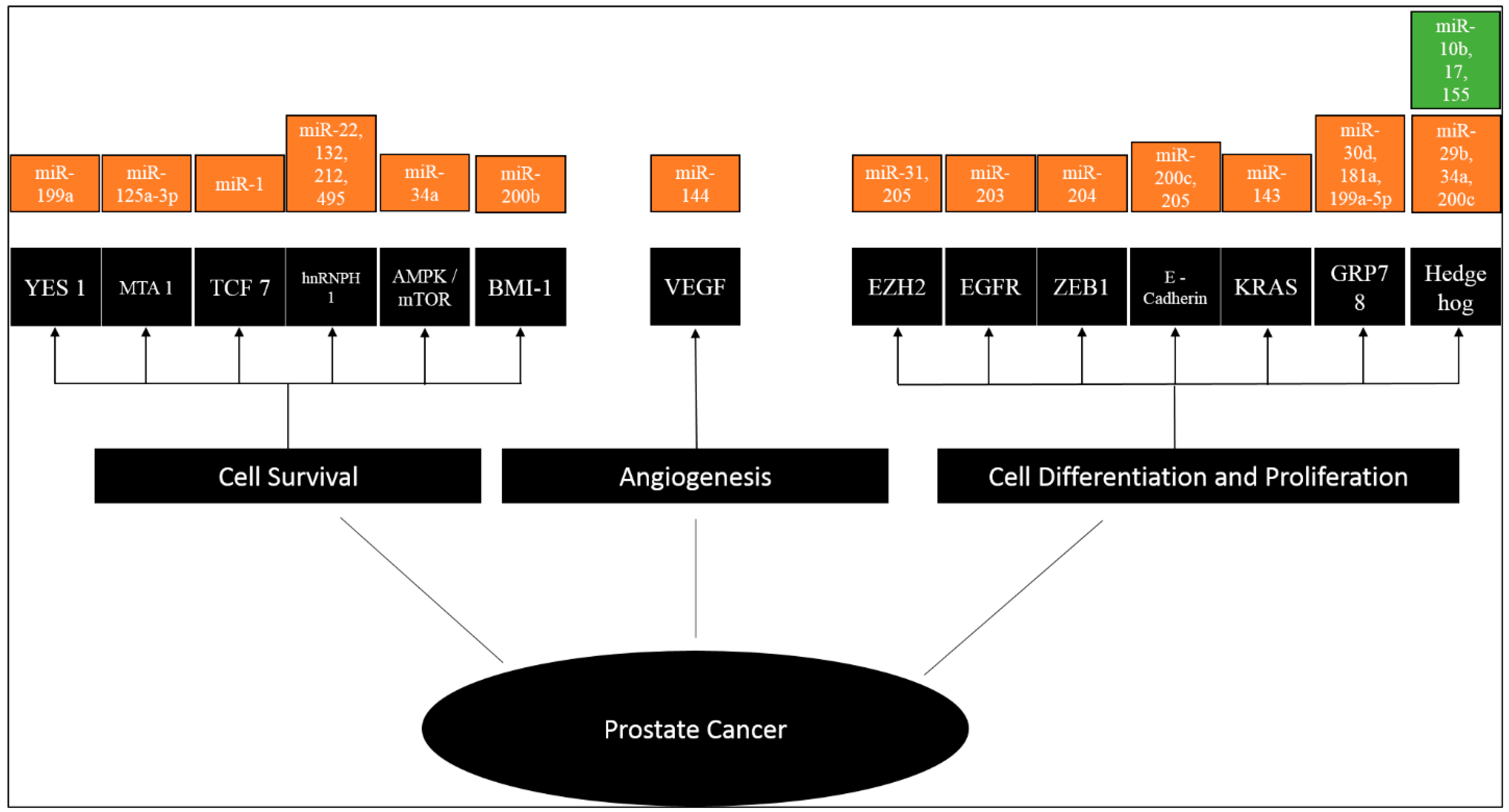 miR-10b, 17, 155

miR-199a

miR-125a-3p

miR-1

miR-22, 132, 212, 495

miR-34a

miR-200b

miR-144

miR-31, 205

miR-203

miR-204

miR-200c, 205

miR-143

miR-30d, 181a, 199a-5p

miR-29b, 34a, 200c

YES 1

MTA 1

TCF 7

hnRNPH 1

AMPK / mTOR

BMI-1

VEGF

EZH2

EGFR

ZEB1

E - Cadherin

KRAS

GRP7 8

Hedge hog

Cell Survival

Angiogenesis

Cell Differentiation and Proliferation

Prostate Cancer